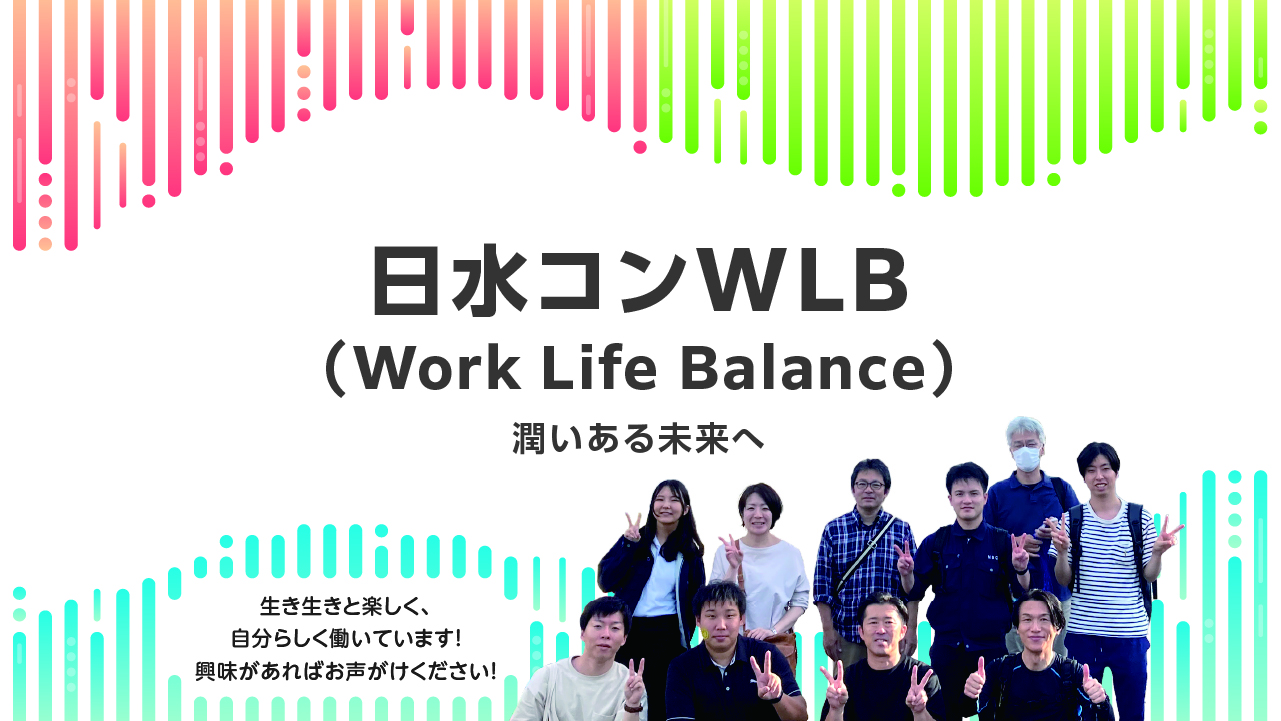 日水コンWLB
（Work Life Balance）

潤いある未来へ

生き生きと楽しく、
自分らしく働いています!
興味があればお声がけください!